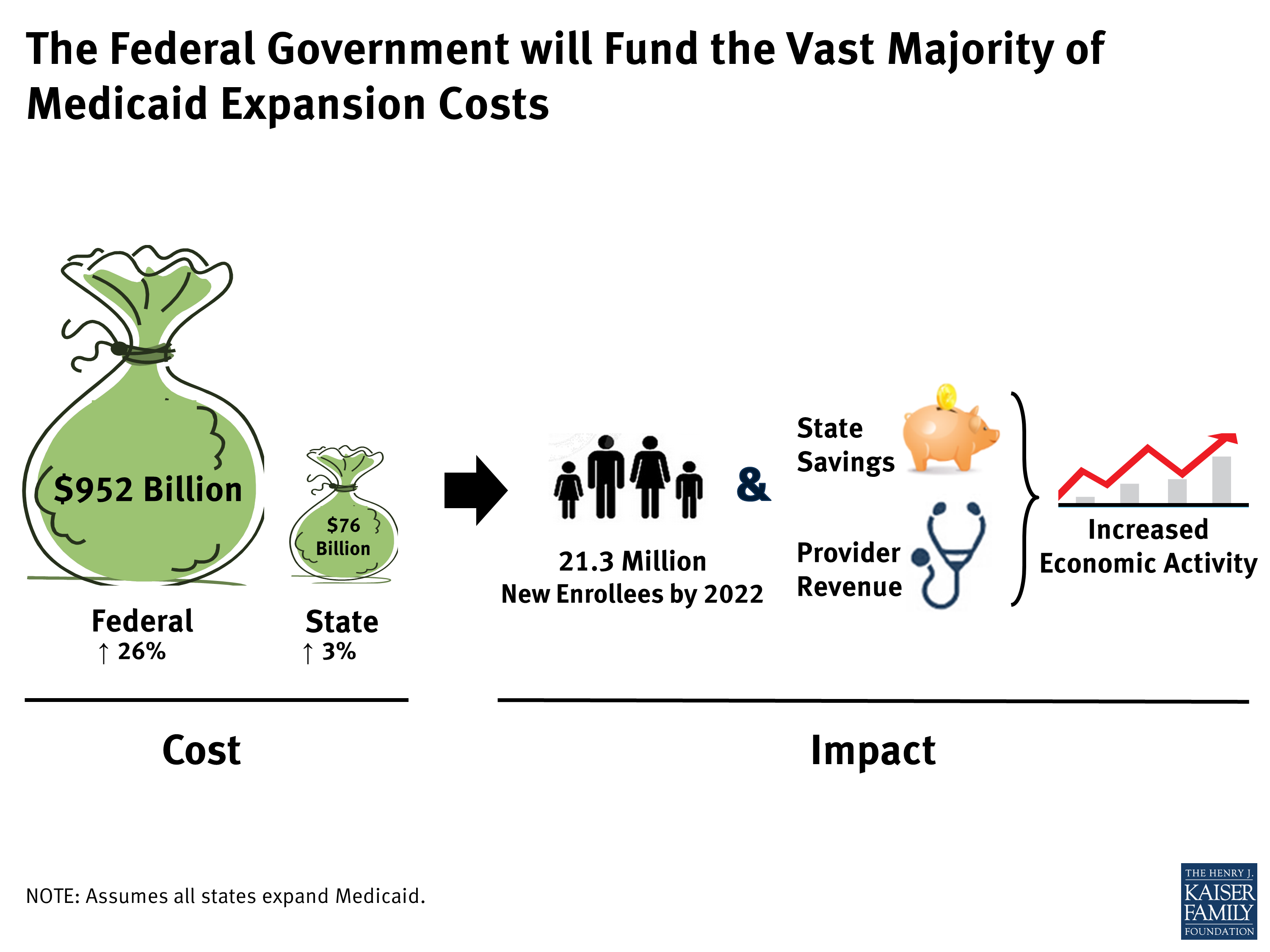 The Federal Government will Fund the Vast Majority of Medicaid Expansion Costs

$952 Billion

$76 Billion

Federal
↑ 26%

State
↑ 3%

21.3 Million
New Enrollees by 2022

&

State Savings

Provider Revenue

Increased Economic Activity

Cost

Impact

NOTE: Assumes all states expand Medicaid.

THE HENRY J. KAISER FAMILY FOUNDATION